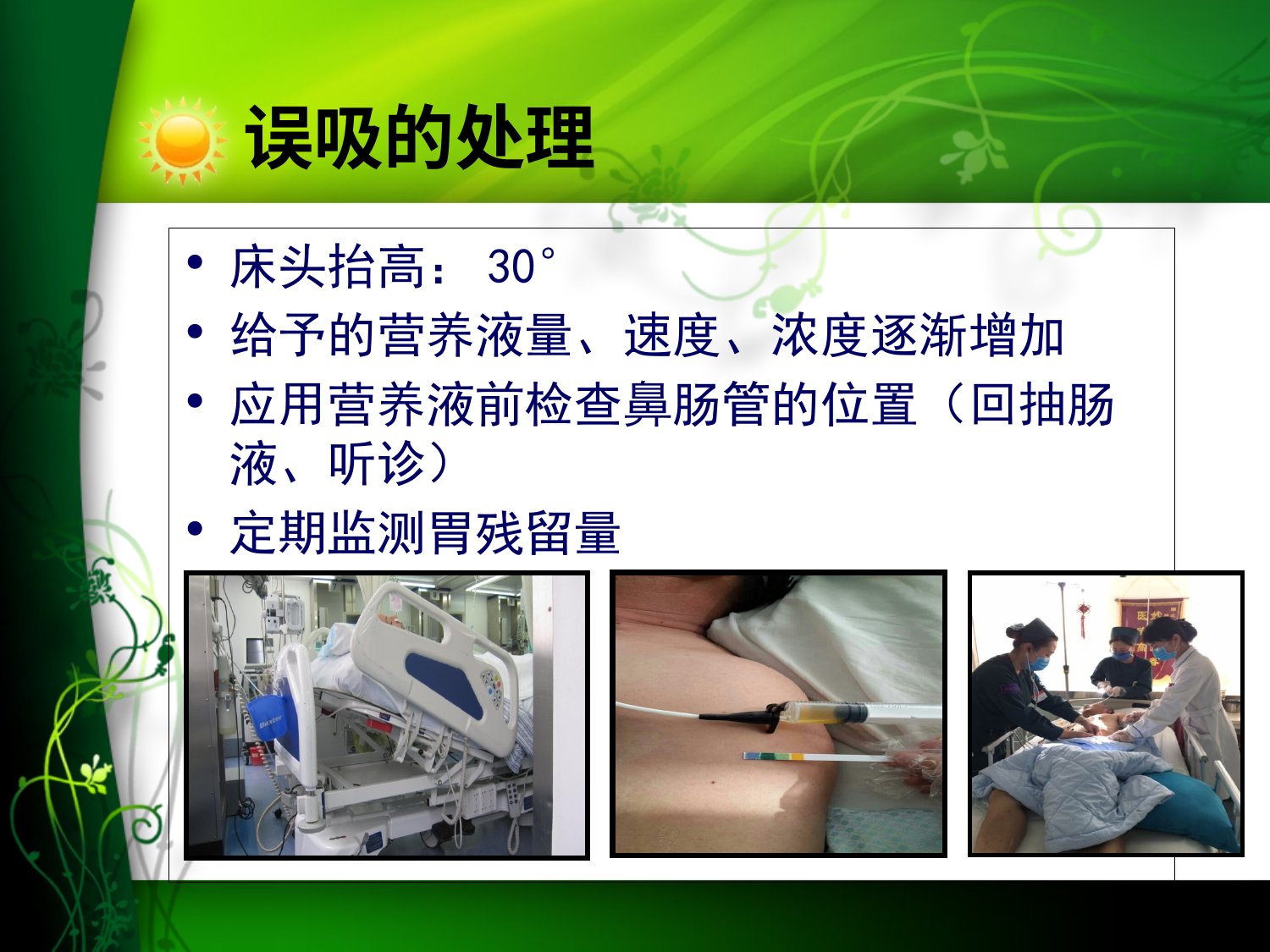 误吸的处理

• 床头抬高： 30°
• 给予的营养液量、速度、浓度逐渐增加
• 应用营养液前检查鼻肠管的位置（回抽肠液、听诊）
• 定期监测胃残留量

Baxter